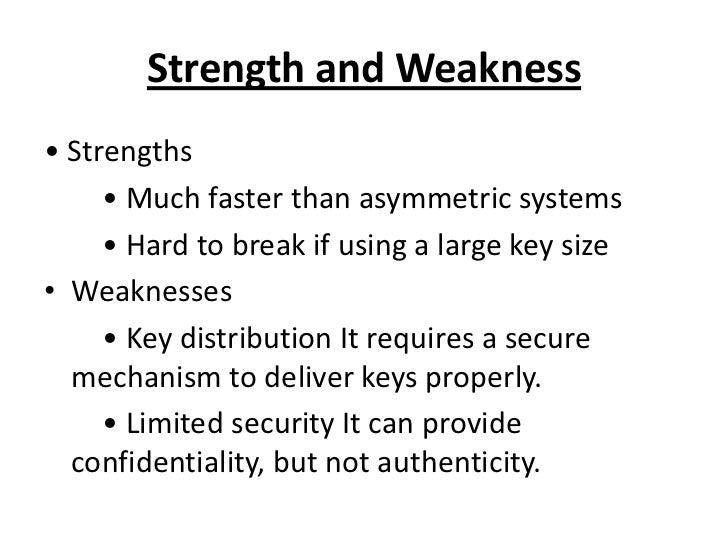 Strength and Weakness

• Strengths

• Much faster than asymmetric systems

• Hard to break if using a large key size

• Weaknesses

• Key distribution It requires a secure mechanism to deliver keys properly.

• Limited security It can provide confidentiality, but not authenticity.